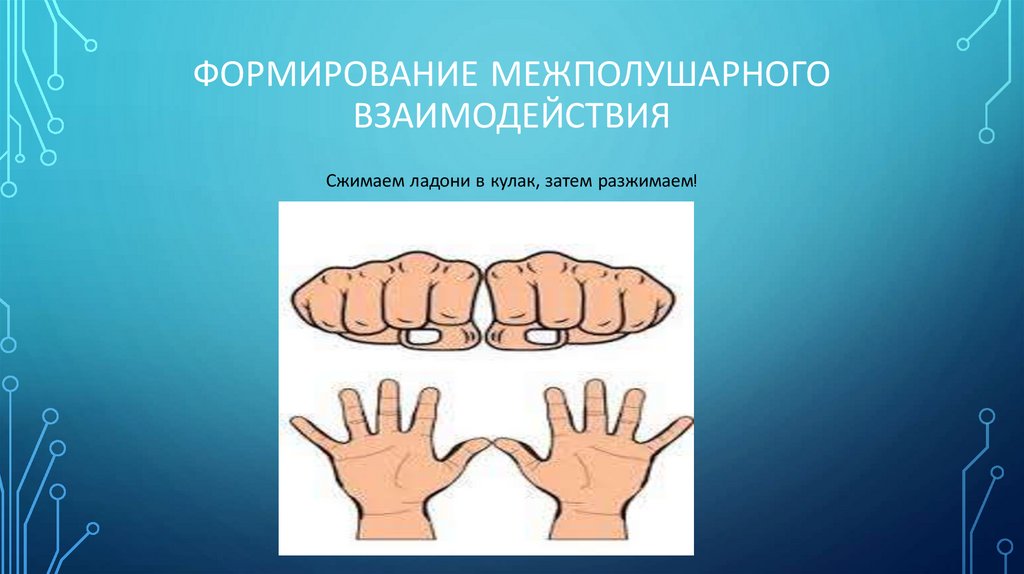 ФОРМИРОВАНИЕ МЕЖПОЛУШАРНОГО ВЗАИМОДЕЙСТВИЯ

Сжимаем ладони в кулак, затем разжимаем!